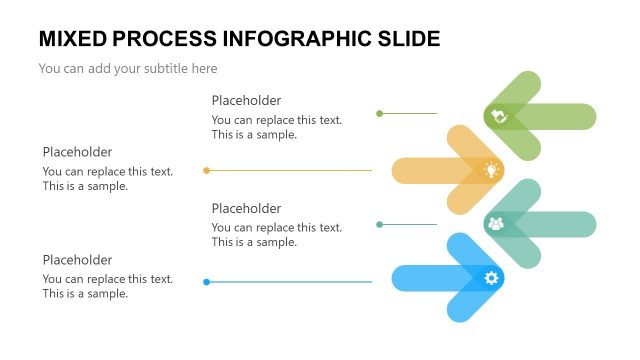 MIXED PROCESS INFOGRAPHIC SLIDE

You can add your subtitle here

Placeholder
You can replace this text. This is a sample.

Placeholder
You can replace this text. This is a sample.

Placeholder
You can replace this text. This is a sample.

Placeholder
You can replace this text. This is a sample.